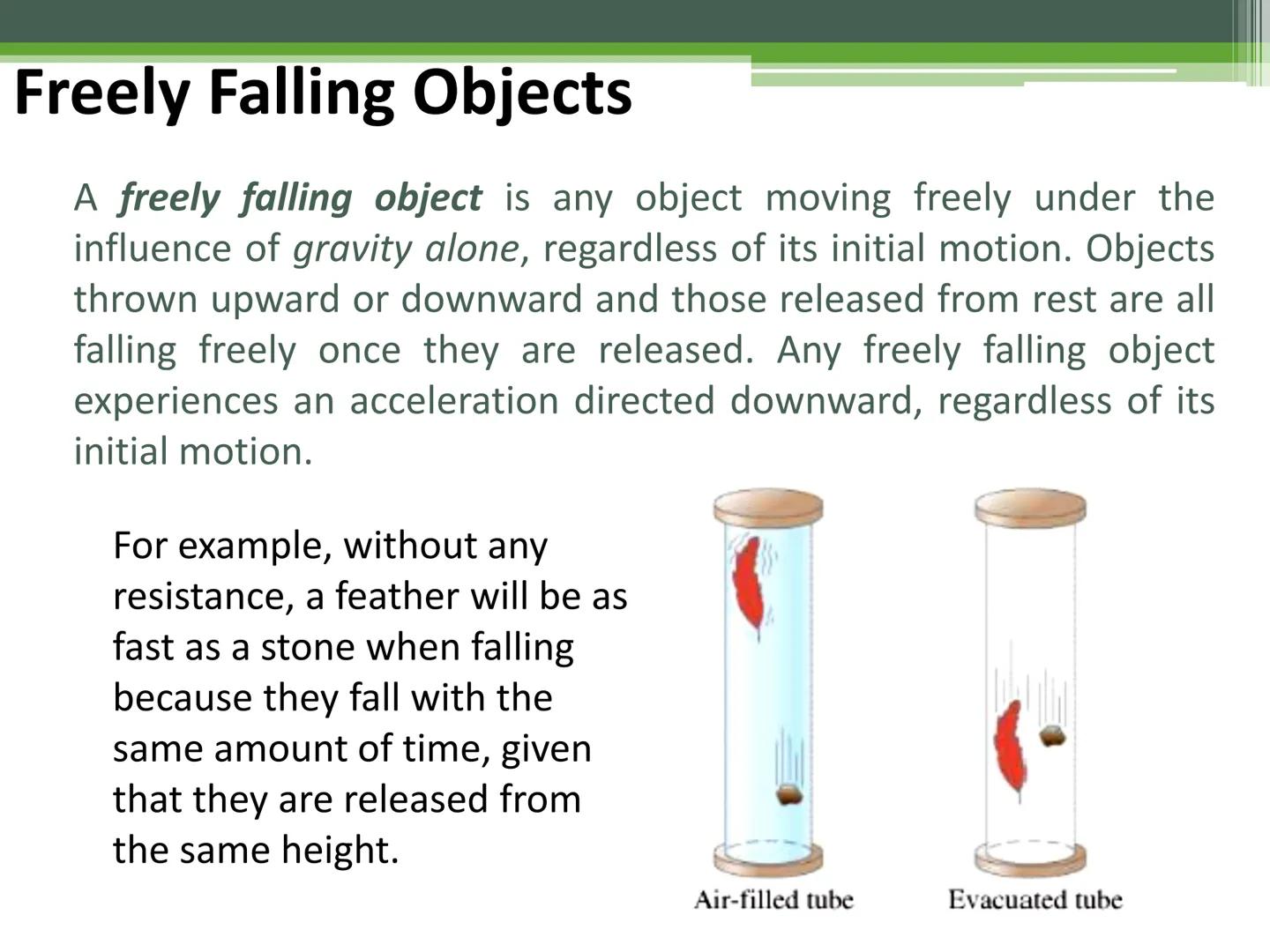 Freely Falling Objects

A freely falling object is any object moving freely under the influence of gravity alone, regardless of its initial motion. Objects thrown upward or downward and those released from rest are all falling freely once they are released. Any freely falling object experiences an acceleration directed downward, regardless of its initial motion.

For example, without any resistance, a feather will be as fast as a stone when falling because they fall with the same amount of time, given that they are released from the same height.

Air-filled tube

Evacuated tube